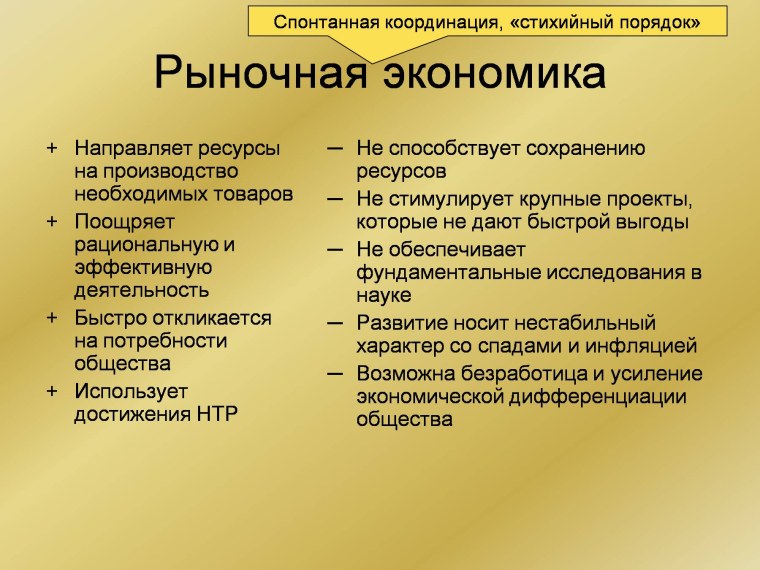 Спонтанная координация, «стихийный порядок»

Рыночная экономика

+ Направляет ресурсы на производство необходимых товаров
+ Поощряет рациональную и эффективную деятельность
+ Быстро откликается на потребности общества
+ Использует достижения НТР

— Не способствует сохранению ресурсов
— Не стимулирует крупные проекты, которые не дают быстрой выгоды
— Не обеспечивает фундаментальные исследования в науке
— Развитие носит нестабильный характер со спадами и инфляцией
— Возможна безработица и усиление экономической дифференциации общества